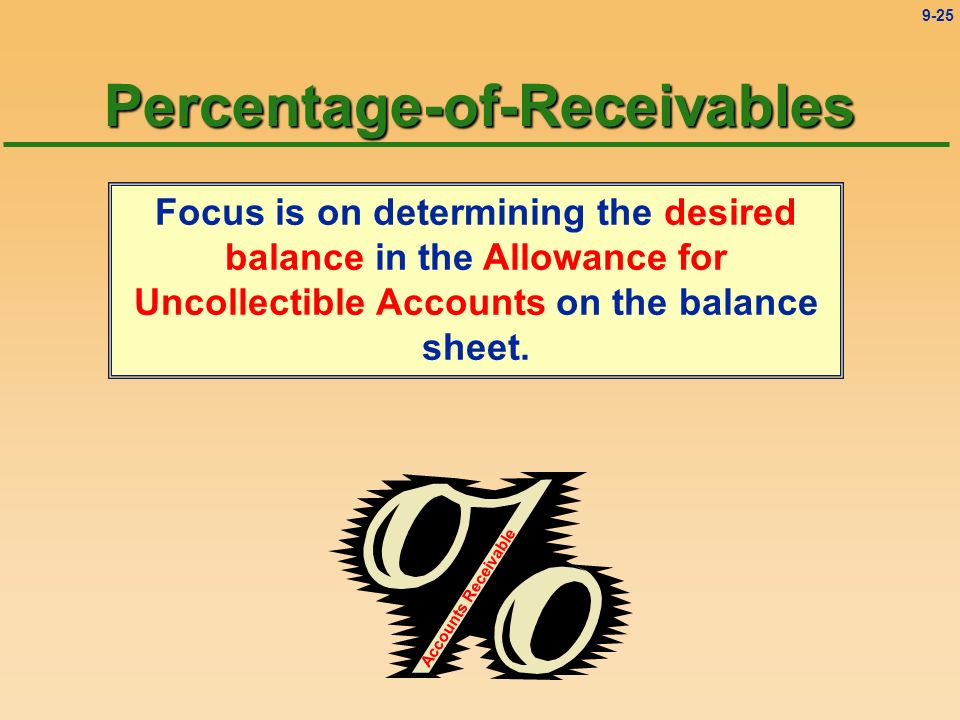 9-25

Percentage-of-Receivables

Focus is on determining the desired balance in the Allowance for Uncollectible Accounts on the balance sheet.

%

Accounts Receivable